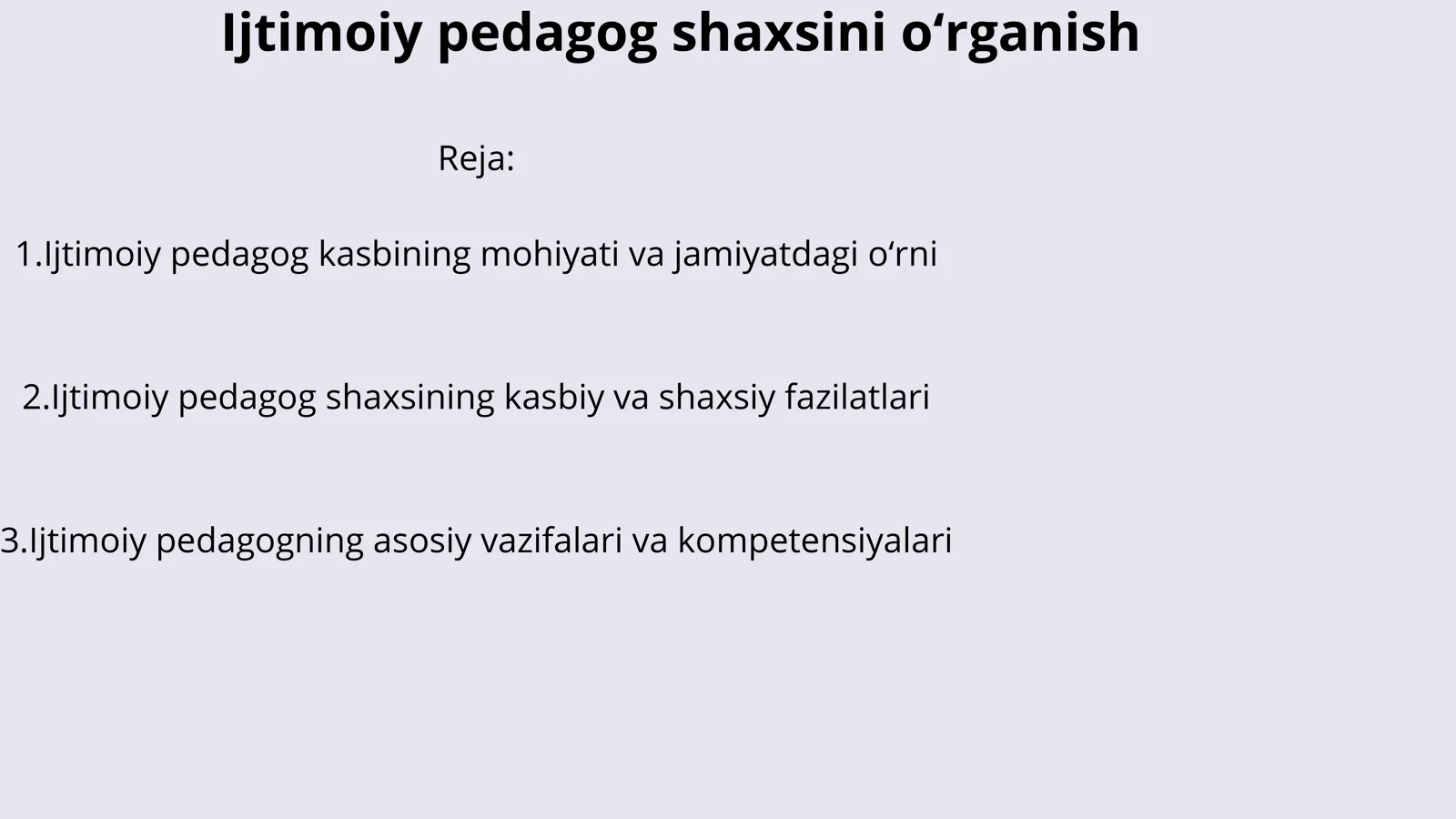 Ijtimoiy pedagog shaxsini o‘rganish

Reja:

1.Ijtimoiy pedagog kasbining mohiyati va jamiyatdagi o‘rni

2.Ijtimoiy pedagog shaxsining kasbiy va shaxsiy fazilatlari

3.Ijtimoiy pedagogning asosiy vazifalari va kompetensiyalari